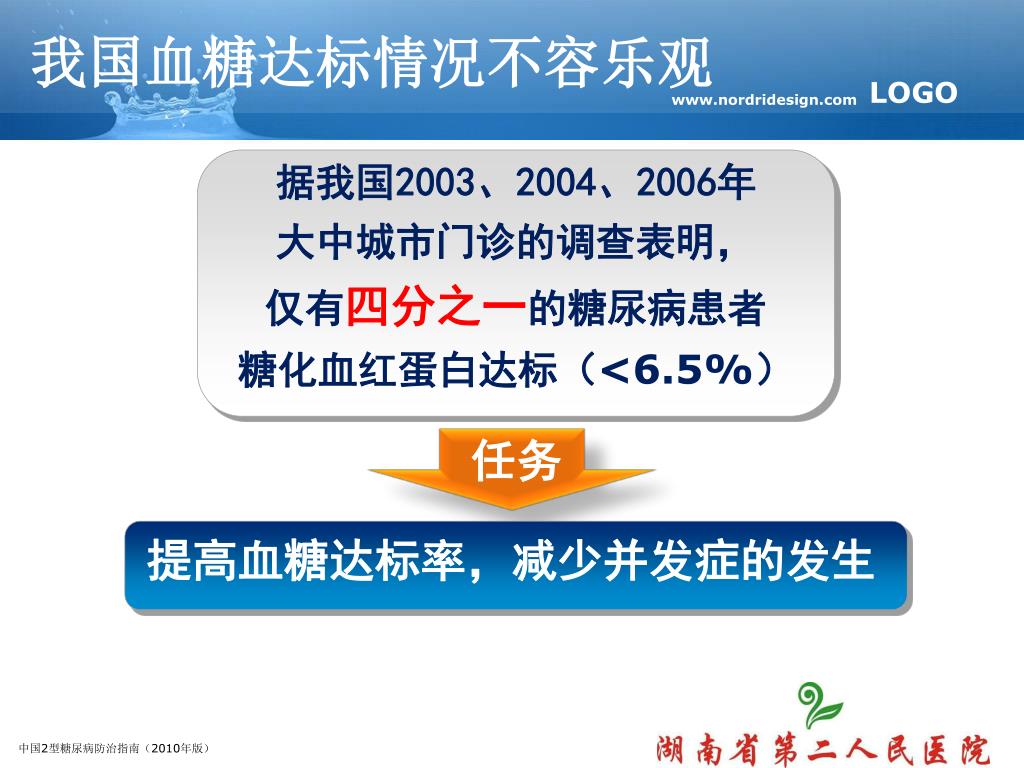 我国血糖达标情况不容乐观

www.nordridesign.com LOGO

据我国2003、2004、2006年大中城市门诊的调查表明，仅有四分之一的糖尿病患者糖化血红蛋白达标（<6.5%）

任务

提高血糖达标率，减少并发症的发生

中国2型糖尿病防治指南（2010年版）

湖南省第二人民医院